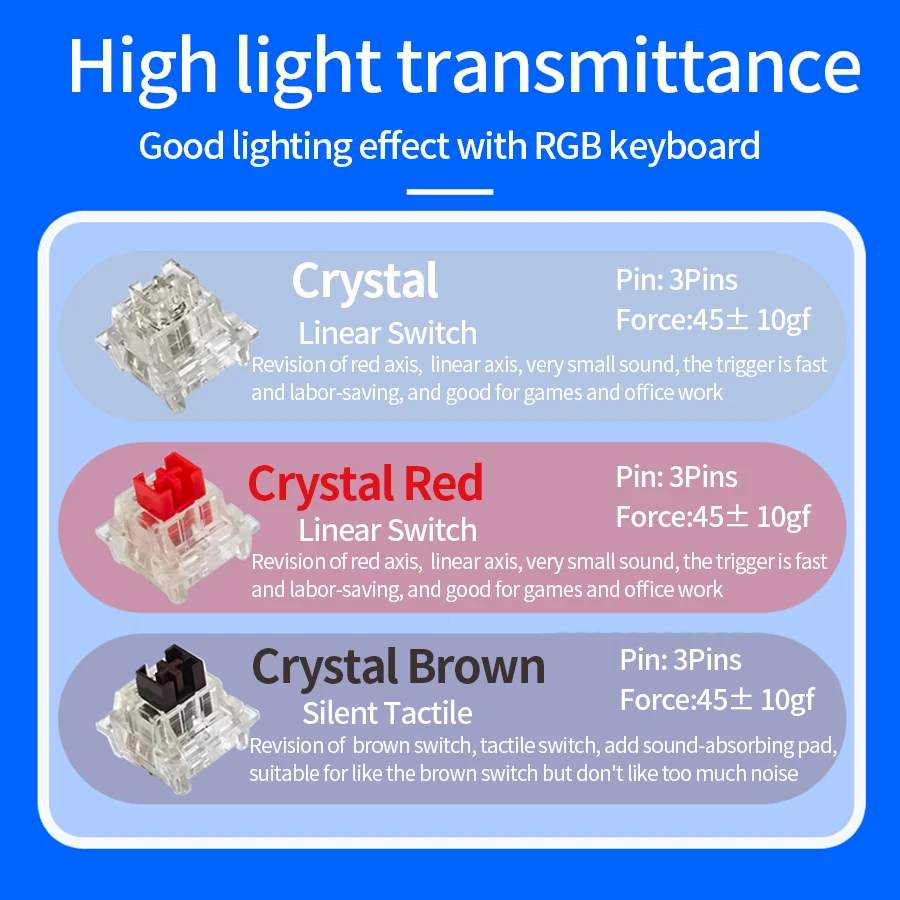 High light transmittance

Good lighting effect with RGB keyboard

Crystal

Linear Switch

Pin: 3Pins

Force:45± 10gf

Revision of red axis, linear axis, very small sound, the trigger is fast and labor-saving, and good for games and office work

Crystal Red

Linear Switch

Pin: 3Pins

Force:45± 10gf

Revision of red axis, linear axis, very small sound, the trigger is fast and labor-saving, and good for games and office work

Crystal Brown

Silent Tactile

Pin: 3Pins

Force:45± 10gf

Revision of brown switch, tactile switch, add sound-absorbing pad, suitable for like the brown switch but don't like too much noise